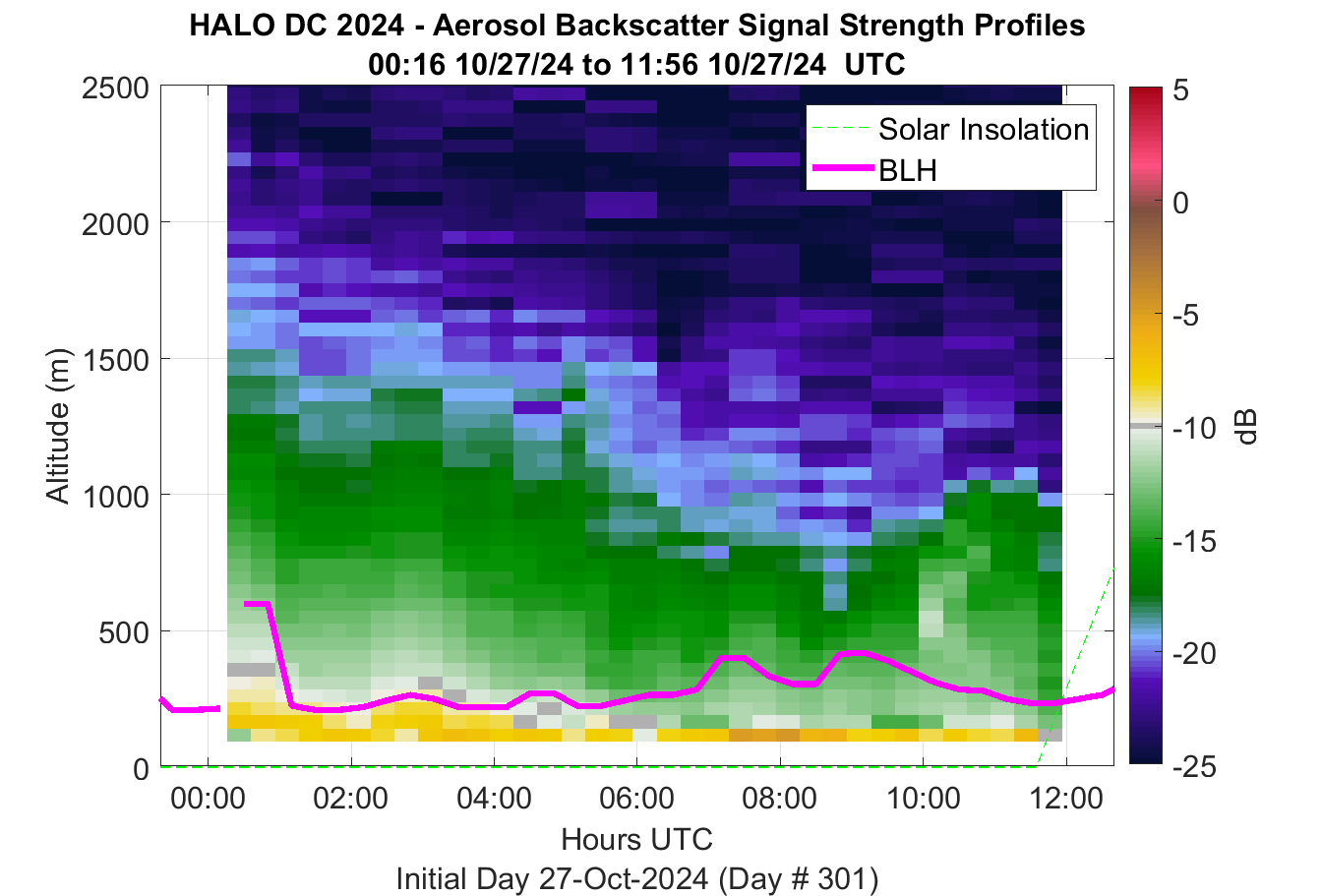 HALO DC 2024 - Aerosol Backscatter Signal Strength Profiles
00:16 10/27/24 to 11:56 10/27/24 UTC

Solar Insolation
BLH

Altitude (m)
2500
2000
1500
1000
500
0

00:00
02:00
04:00
06:00
08:00
10:00
12:00

Hours UTC
Initial Day 27-Oct-2024 (Day # 301)

5
0
-5
-10
-15
-20
-25
dB